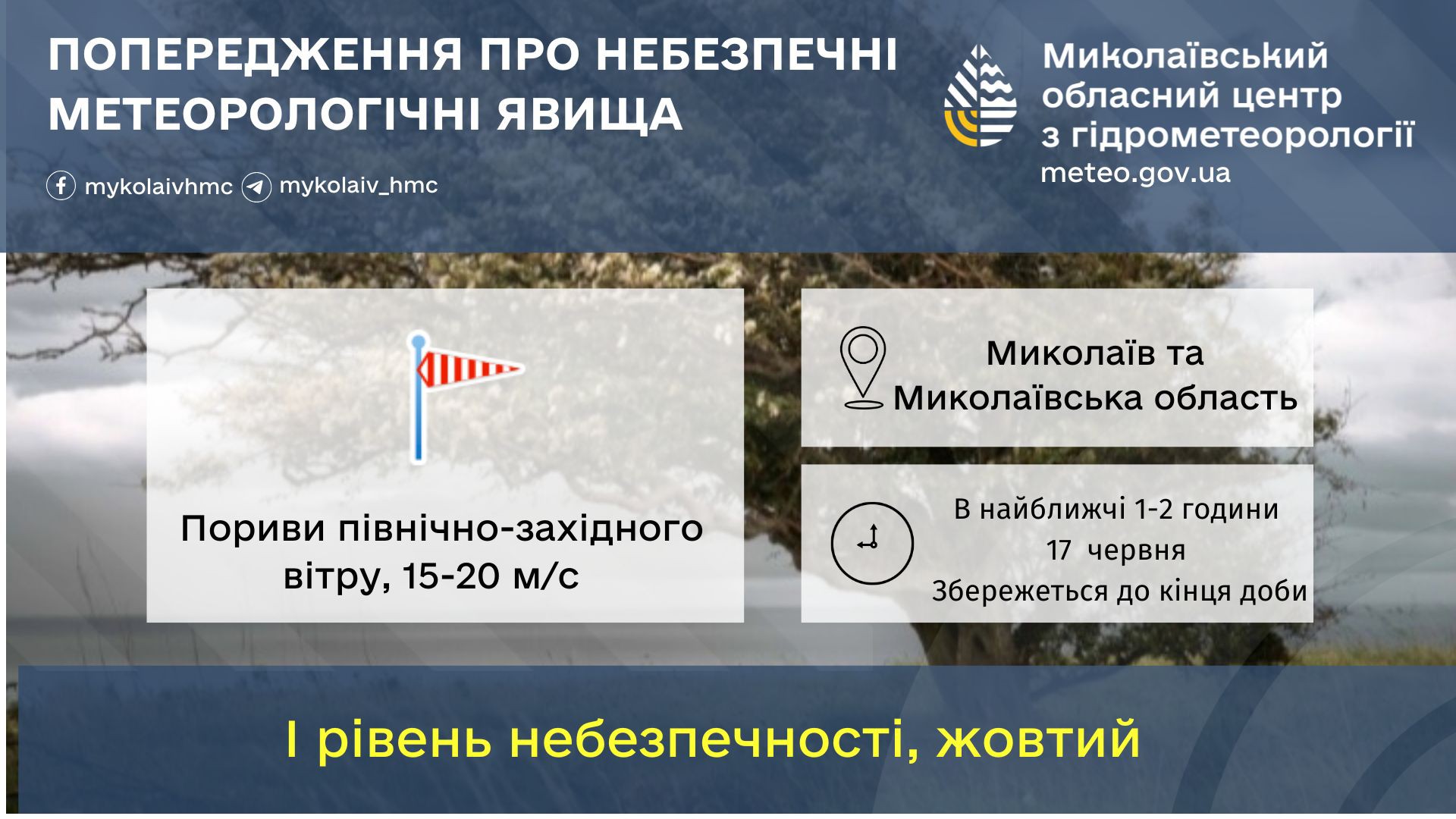 ПОПЕРЕДЖЕННЯ ПРО НЕБЕЗПЕЧНІ МЕТЕОРОЛОГІЧНІ ЯВИЩА

mykolaivhmc mykolaiv_hmc

Миколаївський обласний центр з гідрометеорології
meteo.gov.ua

Пориви північно-західного вітру, 15-20 м/с

Миколаїв та Миколаївська область

В найближчі 1-2 години
17 червня
Збережеться до кінця доби

І рівень небезпечності, жовтий